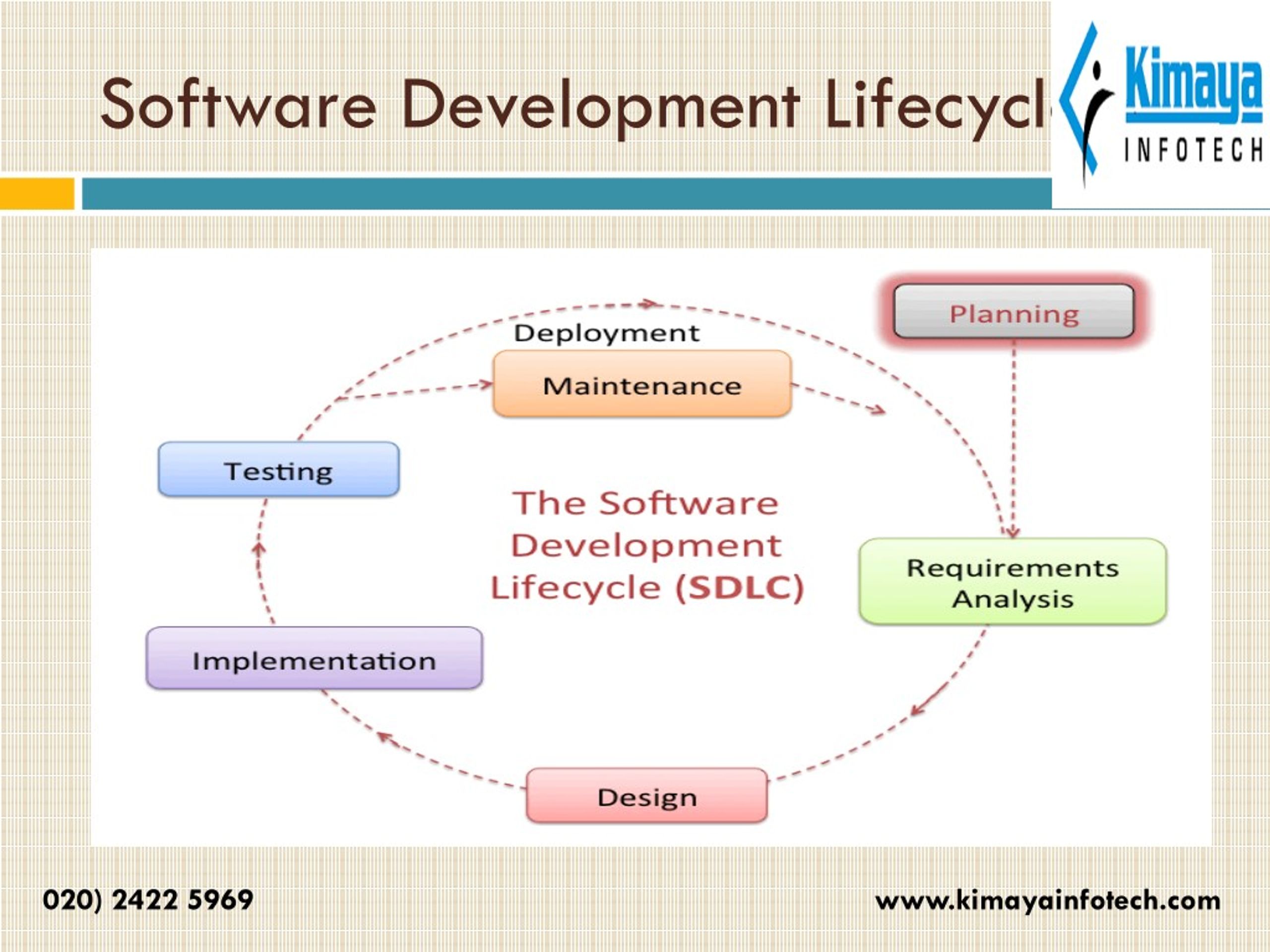 Software Development Lifecycl

Kimaya
INFOTECH

Planning

Deployment

Maintenance

Testing

The Software Development Lifecycle (SDLC)

Requirements Analysis

Implementation

Design

020) 2422 5969

www.kimayainfotech.com